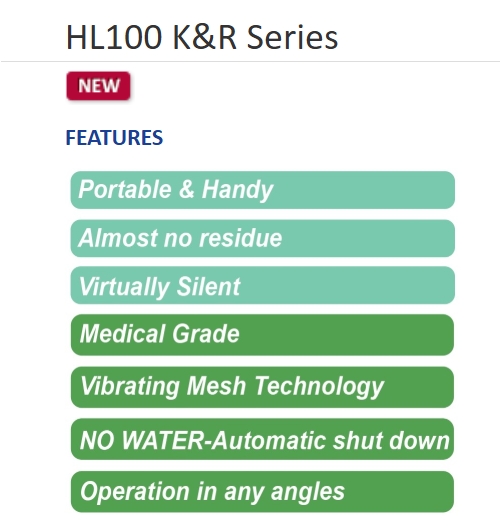 HL100 K&R Series

NEW

FEATURES

Portable & Handy

Almost no residue

Virtually Silent

Medical Grade

Vibrating Mesh Technology

NO WATER-Automatic shut down

Operation in any angles